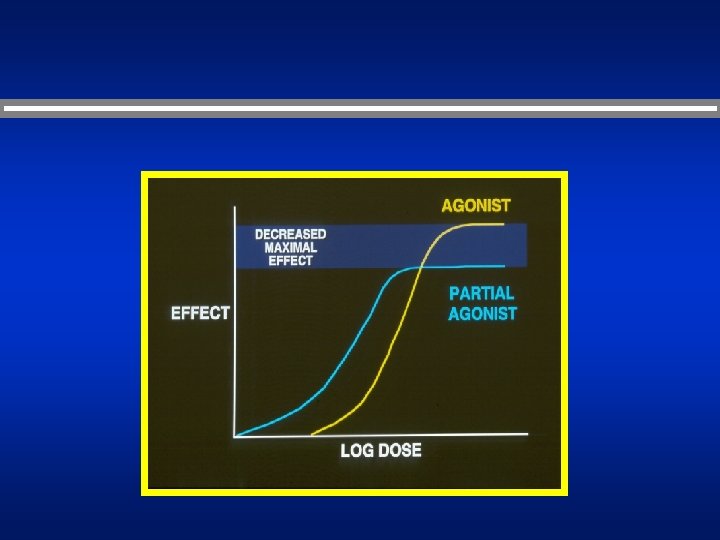 AGONIST

DECREASED MAXIMAL EFFECT

PARTIAL AGONIST

EFFECT

LOG DOSE